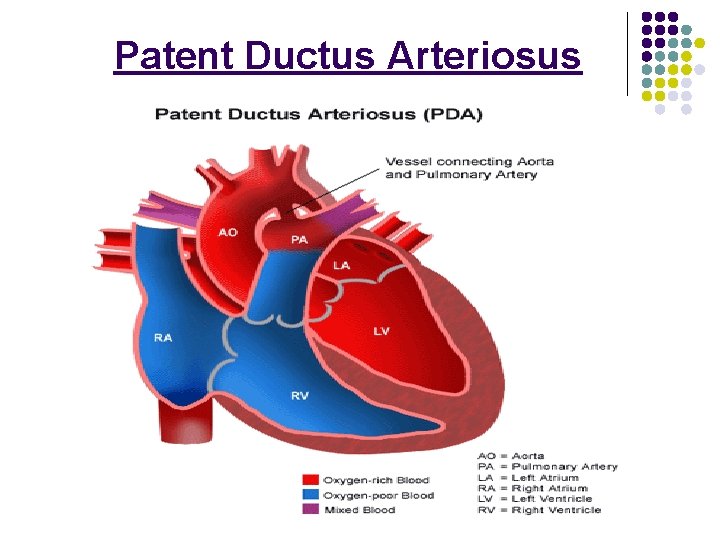 Patent Ductus Arteriosus

Patent Ductus Arteriosus (PDA)

Vessel connecting Aorta and Pulmonary Artery

AO

PA

LA

RA

LV

RV

Oxygen-rich Blood
Oxygen-poor Blood
Mixed Blood

AO = Aorta
PA = Pulmonary Artery
LA = Left Atrium
RA = Right Atrium
LV = Left Ventricle
RV = Right Ventricle